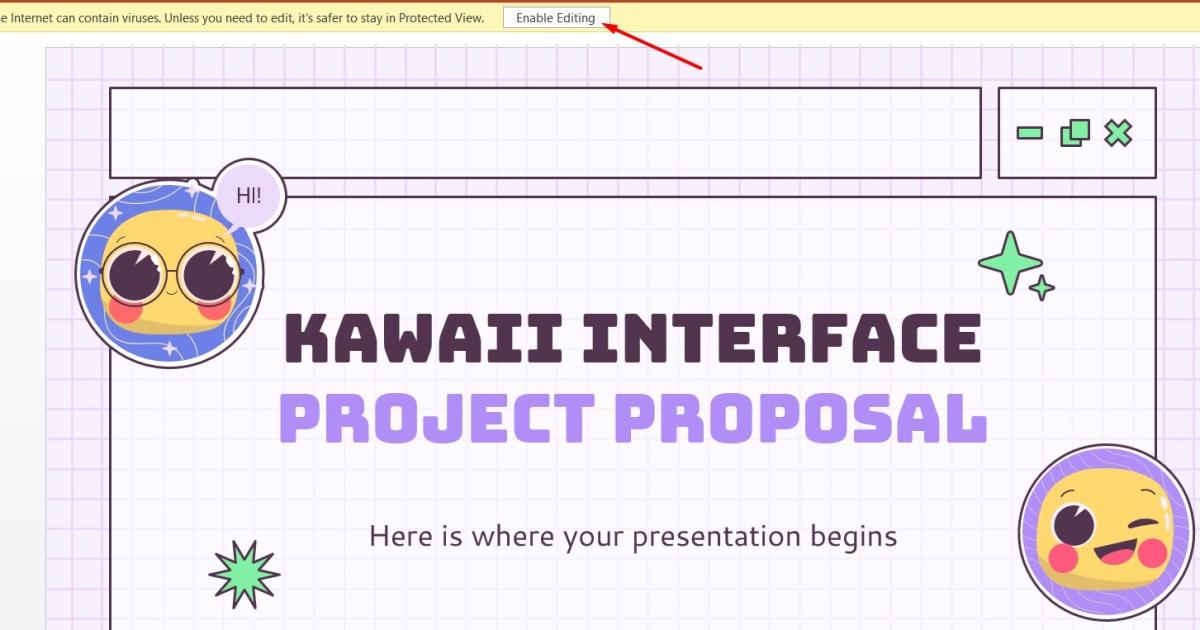 e Internet can contain viruses. Unless you need to edit, it's safer to stay in Protected View. Enable Editing

HI!

KAWAII INTERFACE
PROJECT PROPOSAL

Here is where your presentation begins